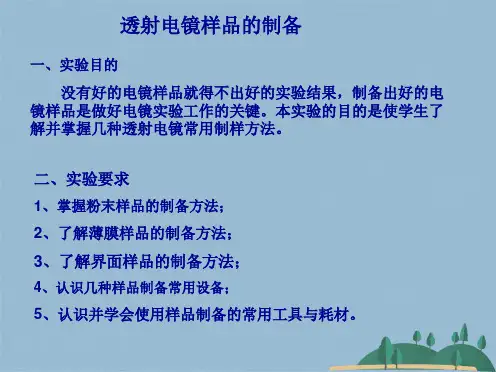 透射电镜样品的制备

一、实验目的

没有好的电镜样品就得不出好的实验结果，制备出好的电镜样品是做好电镜实验工作的关键。本实验的目的是使学生了解并掌握几种透射电镜常用制样方法。

二、实验要求

1、掌握粉末样品的制备方法；

2、了解薄膜样品的制备方法；

3、了解界面样品的制备方法；

4、认识几种样品制备常用设备；

5、认识并学会使用样品制备的常用工具与耗材。